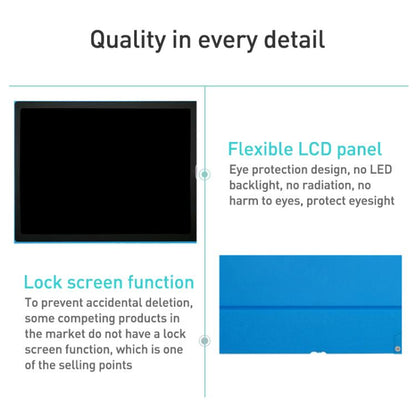 Quality in every detail

Flexible LCD panel
Eye protection design, no LED backlight, no radiation, no harm to eyes, protect eyesight

Lock screen function
To prevent accidental deletion, some competing products in the market do not have a lock screen function, which is one of the selling points